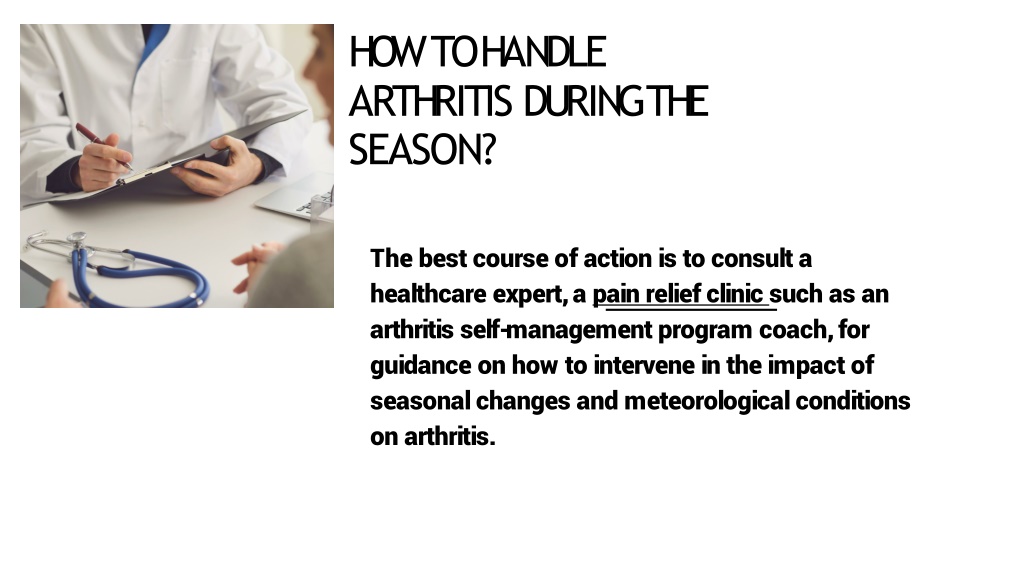 HOW TO HANDLE ARTHRITIS DURING THE SEASON?

The best course of action is to consult a healthcare expert, a pain relief clinic such as an arthritis self-management program coach, for guidance on how to intervene in the impact of seasonal changes and meteorological conditions on arthritis.